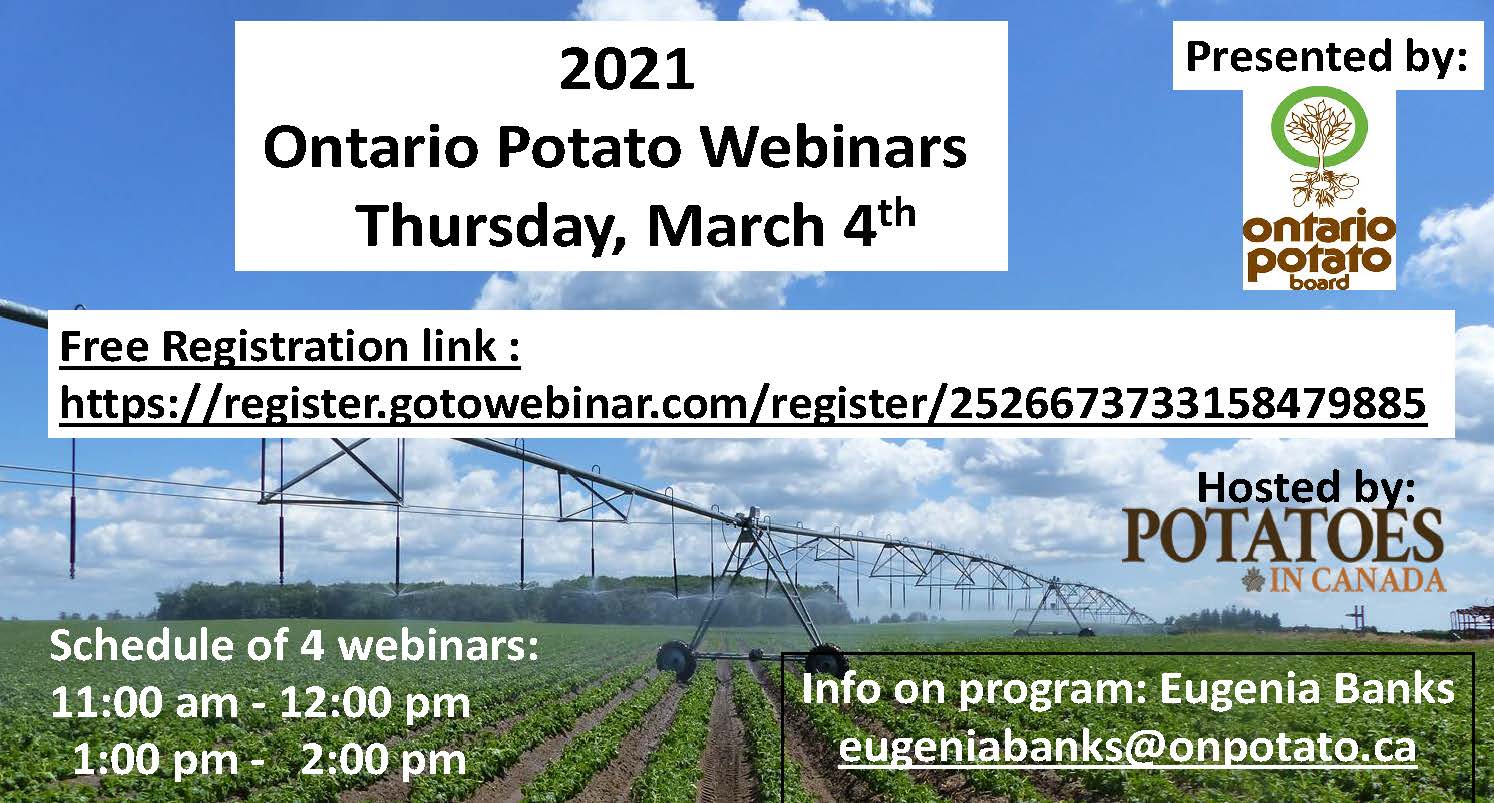 2021
Ontario Potato Webinars
Thursday, March 4$^{th}$

Presented by:
ontario potato board

Free Registration link :
https://register.gotowebinar.com/register/2526673733158479885

Hosted by:
POTATOES IN CANADA

Schedule of 4 webinars:
11:00 am - 12:00 pm
1:00 pm - 2:00 pm

Info on program: Eugenia Banks
eugeniabanks@onpotato.ca